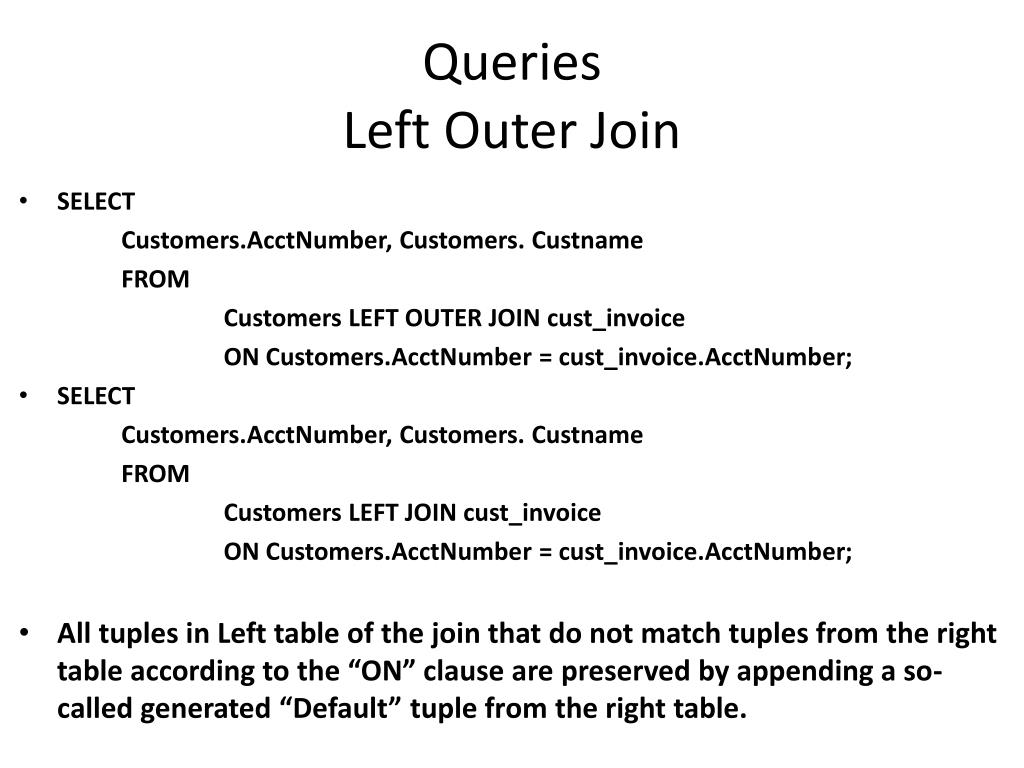 Queries
Left Outer Join

• SELECT
Customers.AcctNumber, Customers. Custname
FROM
Customers LEFT OUTER JOIN cust_invoice
ON Customers.AcctNumber = cust_invoice.AcctNumber;
• SELECT
Customers.AcctNumber, Customers. Custname
FROM
Customers LEFT JOIN cust_invoice
ON Customers.AcctNumber = cust_invoice.AcctNumber;

• All tuples in Left table of the join that do not match tuples from the right table according to the “ON” clause are preserved by appending a so-called generated “Default” tuple from the right table.